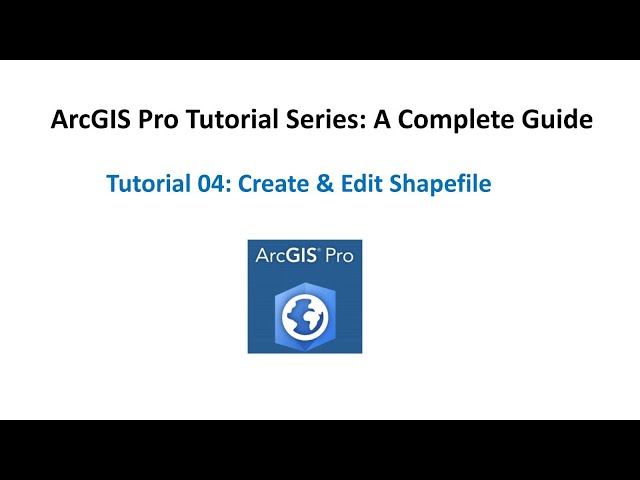 ArcGIS Pro Tutorial Series: A Complete Guide

Tutorial 04: Create & Edit Shapefile

ArcGIS® Pro